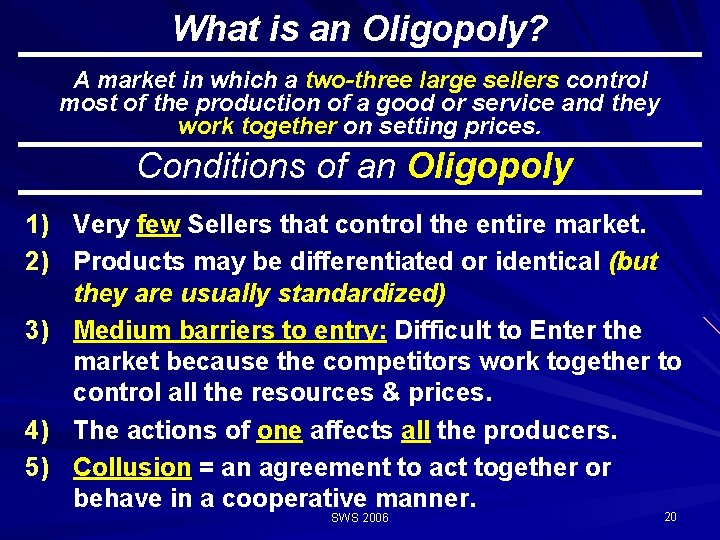 What is an Oligopoly?

A market in which a two-three large sellers control most of the production of a good or service and they work together on setting prices.

Conditions of an Oligopoly

1) Very few Sellers that control the entire market.
2) Products may be differentiated or identical (but they are usually standardized)
3) Medium barriers to entry: Difficult to Enter the market because the competitors work together to control all the resources & prices.
4) The actions of one affects all the producers.
5) Collusion = an agreement to act together or behave in a cooperative manner.

SWS 2006

20